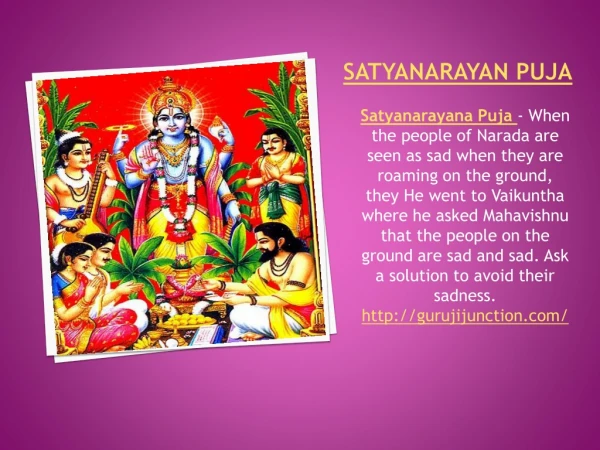 SATYANARAYAN PUJA

Satyanarayana Puja - When the people of Narada are seen as sad when they are roaming on the ground, they He went to Vaikuntha where he asked Mahavishnu that the people on the ground are sad and sad. Ask a solution to avoid their sadness. http://gurujijunction.com/